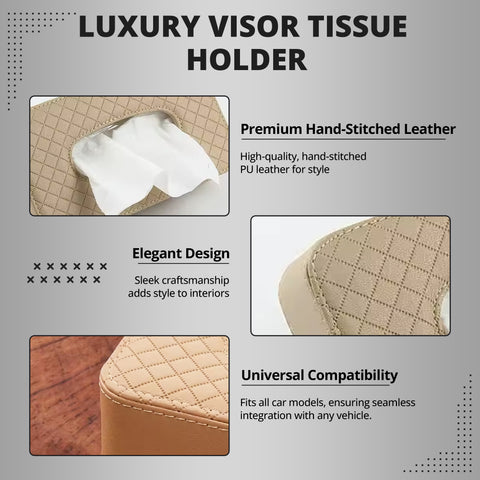 LUXURY VISOR TISSUE HOLDER

Premium Hand-Stitched Leather

High-quality, hand-stitched PU leather for style

Elegant Design

Sleek craftsmanship adds style to interiors

Universal Compatibility

Fits all car models, ensuring seamless integration with any vehicle.